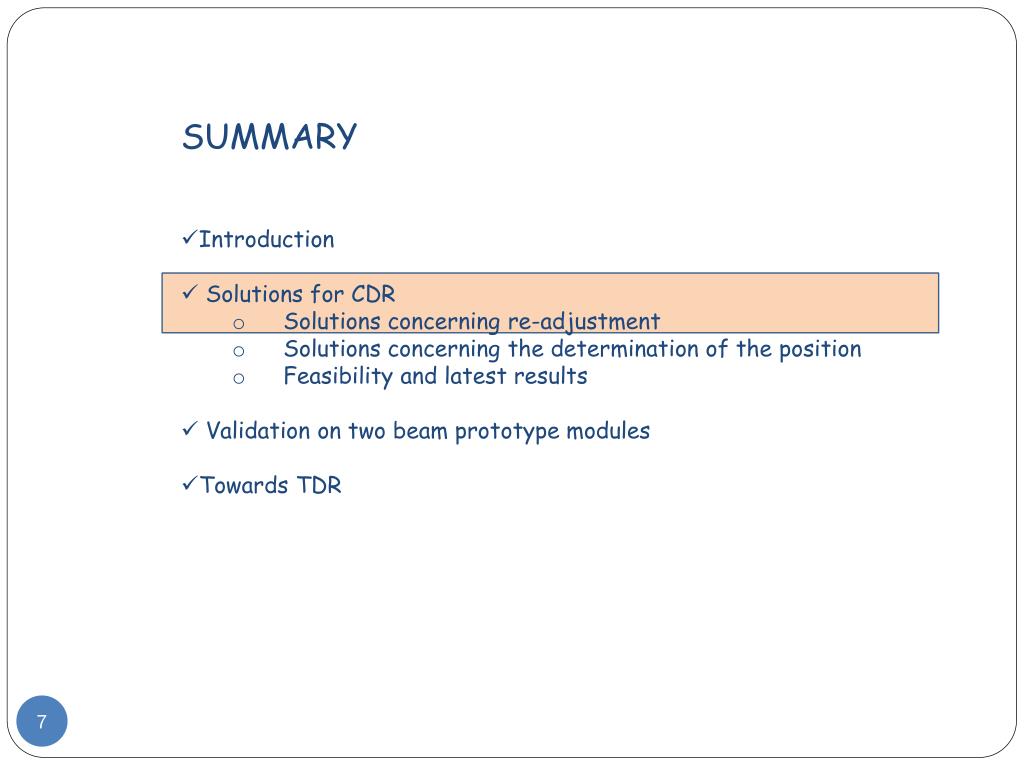 SUMMARY

✓Introduction

✓ Solutions for CDR
o Solutions concerning re-adjustment
o Solutions concerning the determination of the position
o Feasibility and latest results

✓ Validation on two beam prototype modules

✓Towards TDR

7